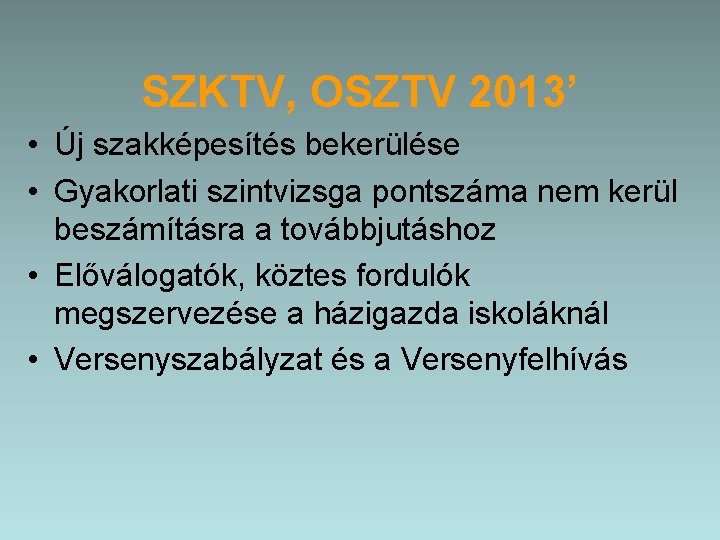 SZKTV, OSZTV 2013’

• Új szakképesítés bekerülése
• Gyakorlati szintvizsga pontszáma nem kerül beszámításra a továbbjutáshoz
• Előválogatók, köztes fordulók megszervezése a házigazda iskoláknál
• Versenyszabályzat és a Versenyfelhívás